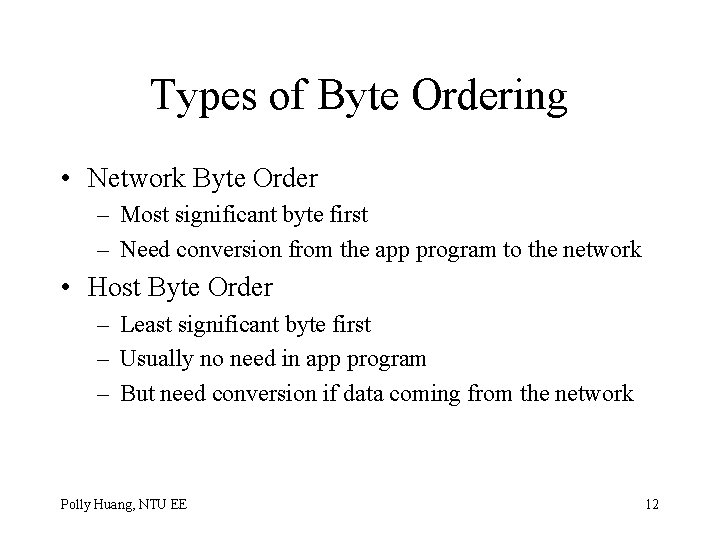 Types of Byte Ordering

• Network Byte Order
 – Most significant byte first
 – Need conversion from the app program to the network
• Host Byte Order
 – Least significant byte first
 – Usually no need in app program
 – But need conversion if data coming from the network

Polly Huang, NTU EE

12